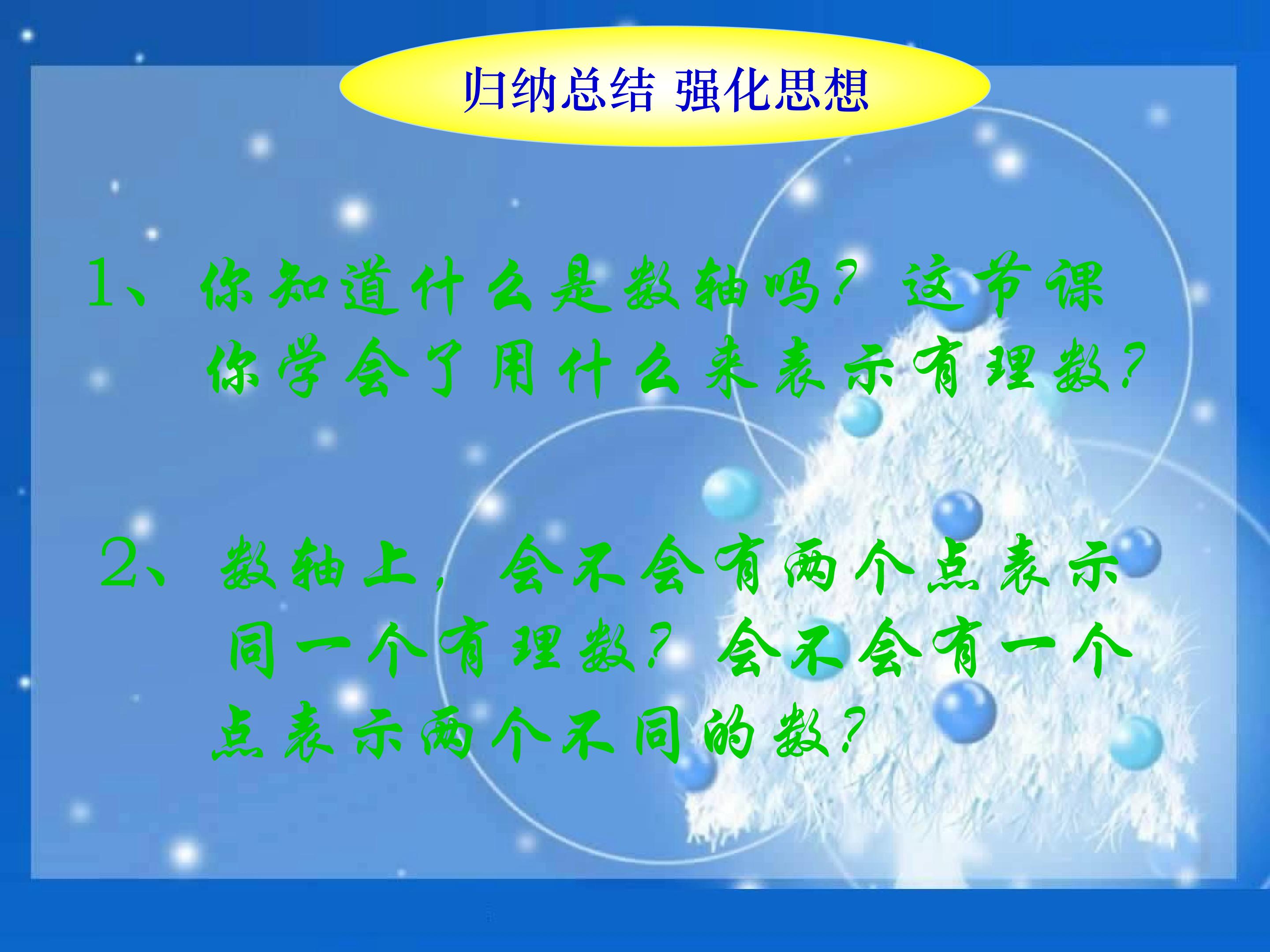 归纳总结 强化思想

1、你知道什么是数轴吗？这节课你学会了用什么来表示有理数？

2、数轴上，会不会有两个点表示同一个有理数？会不会有一个点表示两个不同的数？